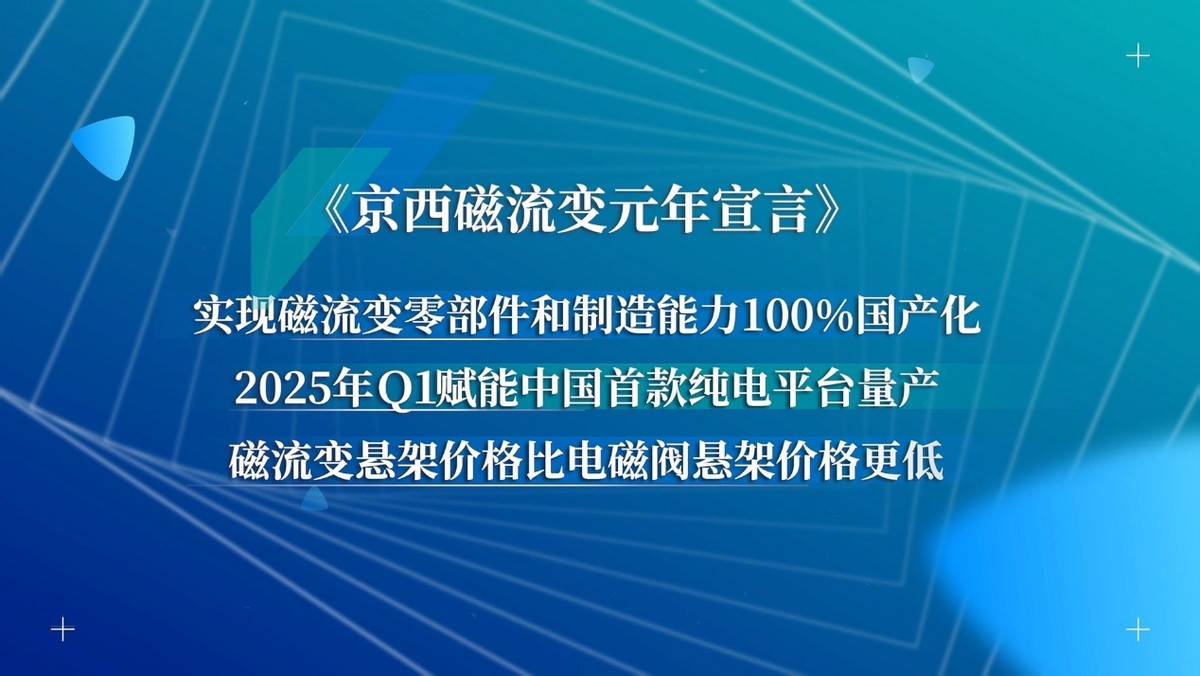 《京西磁流变元年宣言》

实现磁流变零部件和制造能力100%国产化

2025年Q1赋能中国首款纯电平台量产

磁流变悬架价格比电磁阀悬架价格更低